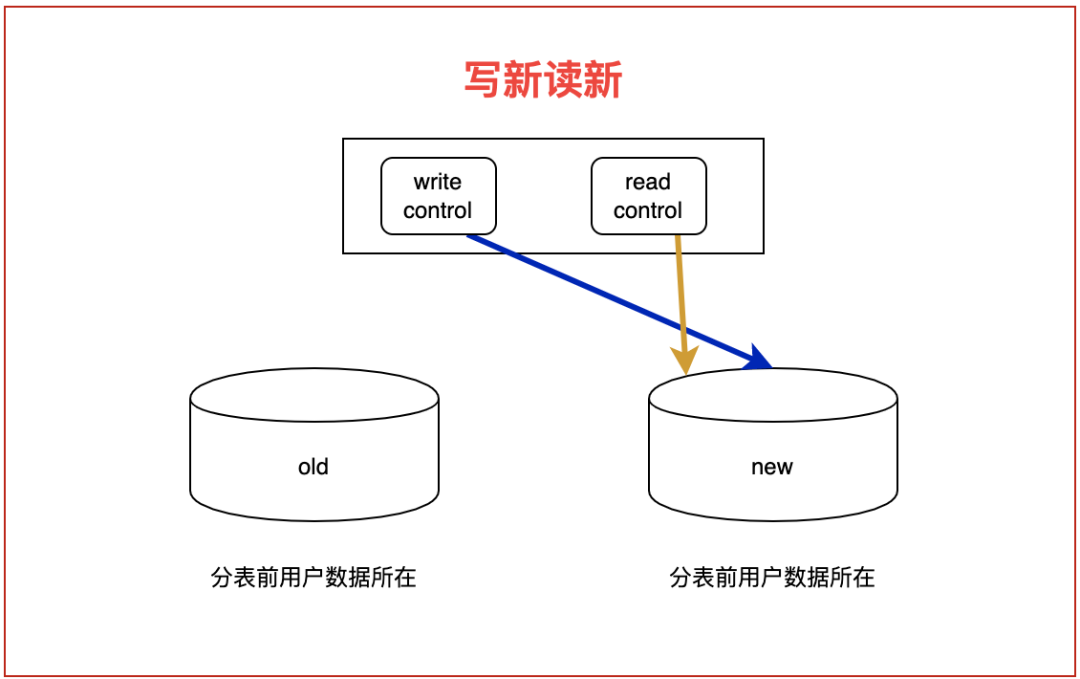 写新读新

write control

read control

old

new

分表前用户数据所在

分表前用户数据所在